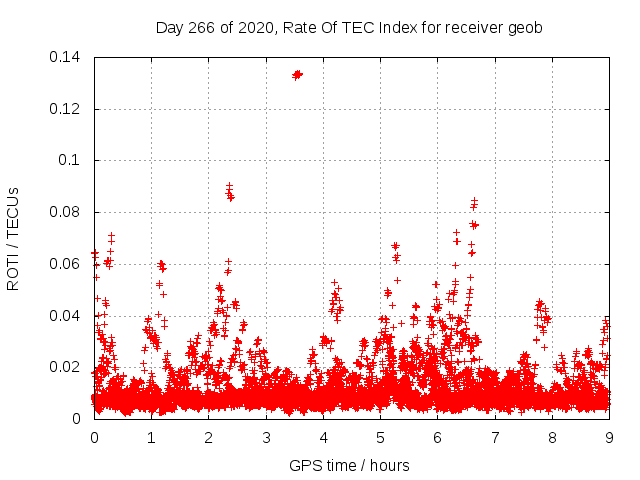 Day 266 of 2020, Rate Of TEC Index for receiver geob

ROTI / TECUs

0.14
0.12
0.1
0.08
0.06
0.04
0.02
0

0 1 2 3 4 5 6 7 8 9

GPS time / hours